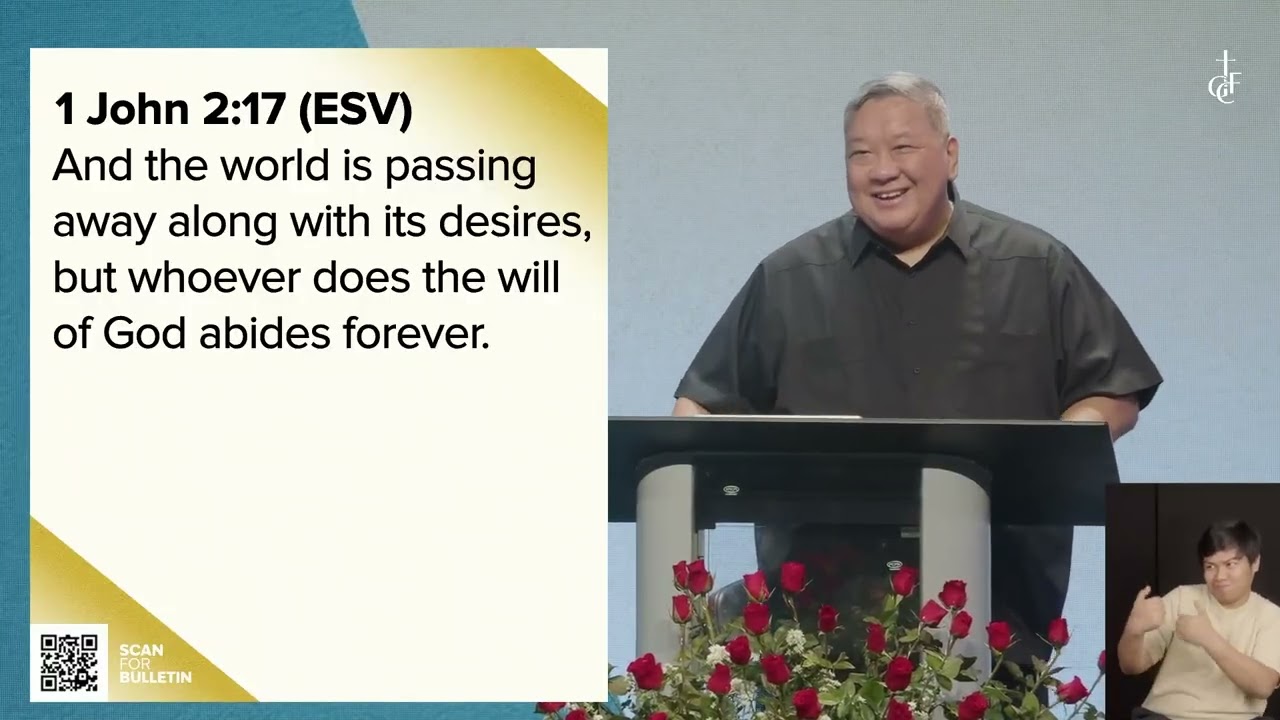 1 John 2:17 (ESV)
And the world is passing away along with its desires, but whoever does the will of God abides forever.

SCAN FOR BULLETIN

CCF